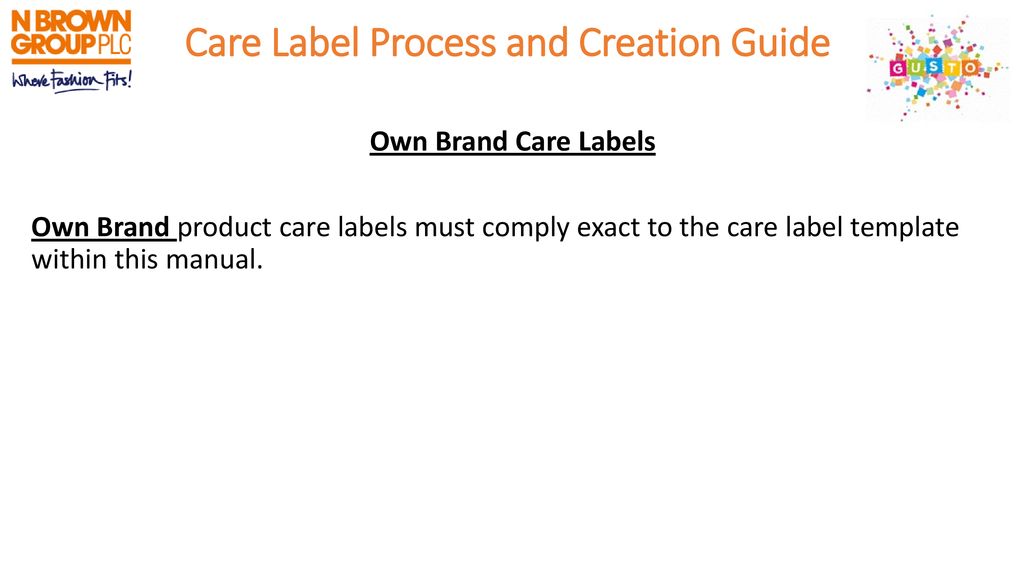 N BROWN GROUP PLC
Where Fashion Fits!

Care Label Process and Creation Guide

GUSTO

Own Brand Care Labels

Own Brand product care labels must comply exact to the care label template within this manual.